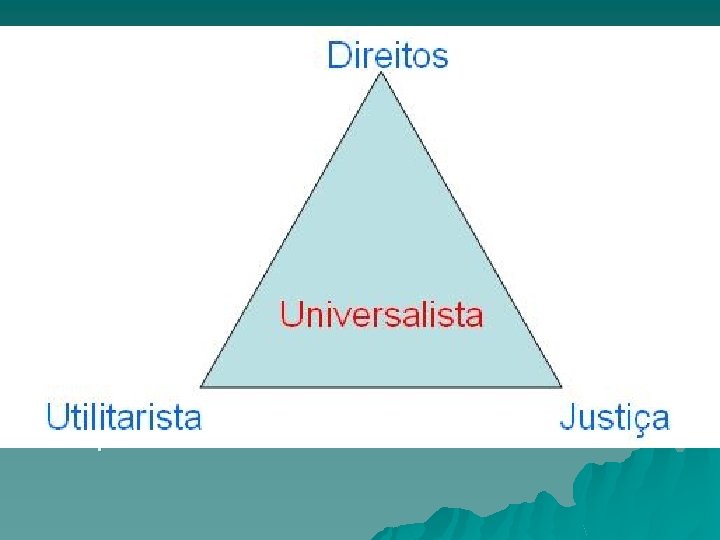 Direitos

Universalista

Utilitarista

Justiça